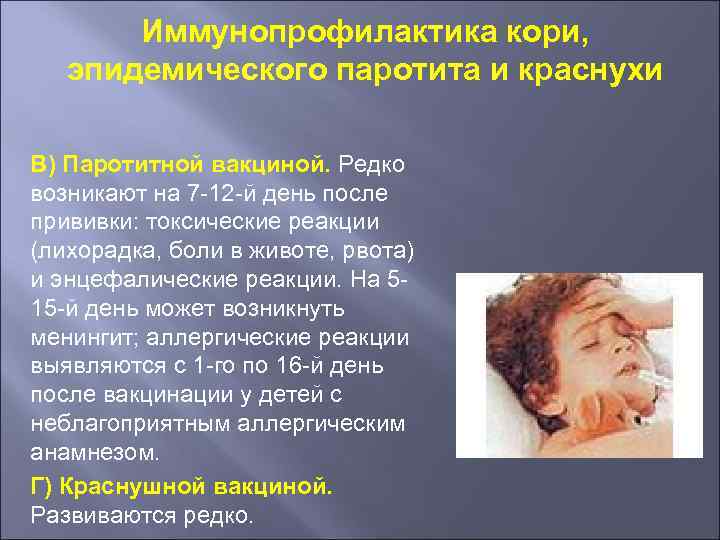 Иммунопрофилактика кори, эпидемического паротита и краснухи

В) Паротитной вакциной. Редко возникают на 7-12-й день после прививки: токсические реакции (лихорадка, боли в животе, рвота) и энцефалические реакции. На 5-15-й день может возникнуть менингит; аллергические реакции выявляются с 1-го по 16-й день после вакцинации у детей с неблагоприятным аллергическим анамнезом.

Г) Краснушной вакциной. Развиваются редко.